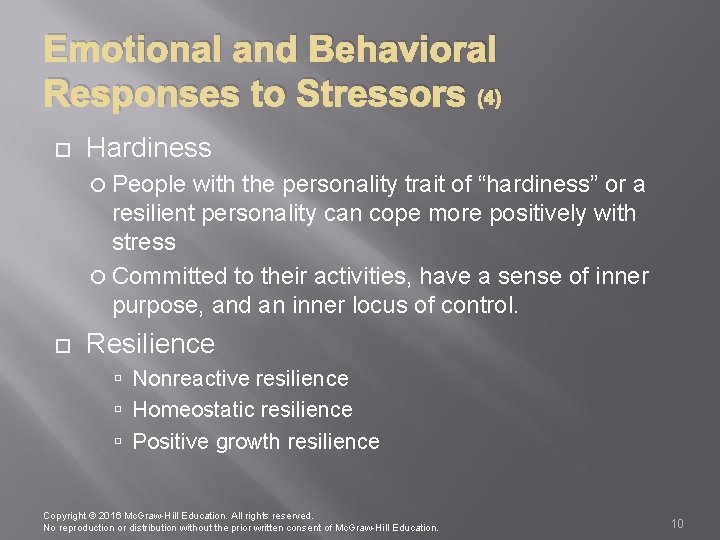 Emotional and Behavioral Responses to Stressors (4)

Hardiness

People with the personality trait of “hardiness” or a resilient personality can cope more positively with stress

Committed to their activities, have a sense of inner purpose, and an inner locus of control.

Resilience

Nonreactive resilience

Homeostatic resilience

Positive growth resilience

Copyright © 2016 McGraw-Hill Education. All rights reserved.
No reproduction or distribution without the prior written consent of McGraw-Hill Education.

10